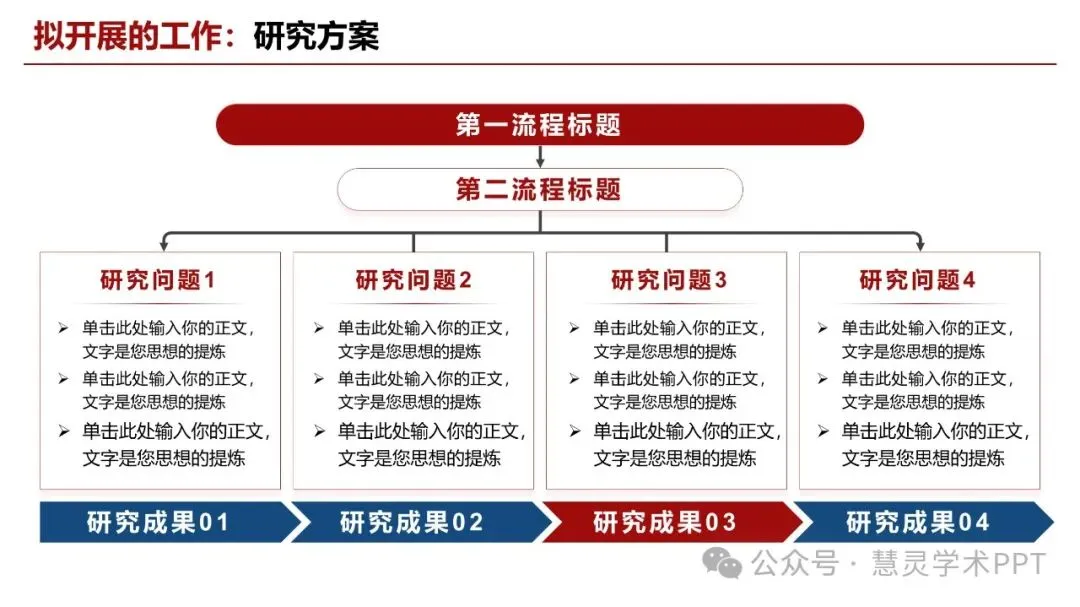 拟开展的工作：研究方案

第一流程标题

第二流程标题

研究问题1

➢ 单击此处输入你的正文，文字是您思想的提炼
➢ 单击此处输入你的正文，文字是您思想的提炼
➢ 单击此处输入你的正文，文字是您思想的提炼

研究问题2

➢ 单击此处输入你的正文，文字是您思想的提炼
➢ 单击此处输入你的正文，文字是您思想的提炼
➢ 单击此处输入你的正文，文字是您思想的提炼

研究问题3

➢ 单击此处输入你的正文，文字是您思想的提炼
➢ 单击此处输入你的正文，文字是您思想的提炼
➢ 单击此处输入你的正文，文字是您思想的提炼

研究问题4

➢ 单击此处输入你的正文，文字是您思想的提炼
➢ 单击此处输入你的正文，文字是您思想的提炼
➢ 单击此处输入你的正文，文字是您思想的提炼

研究成果01

研究成果02

研究成果03

研究成果04

公众号 · 慧灵学术PPT